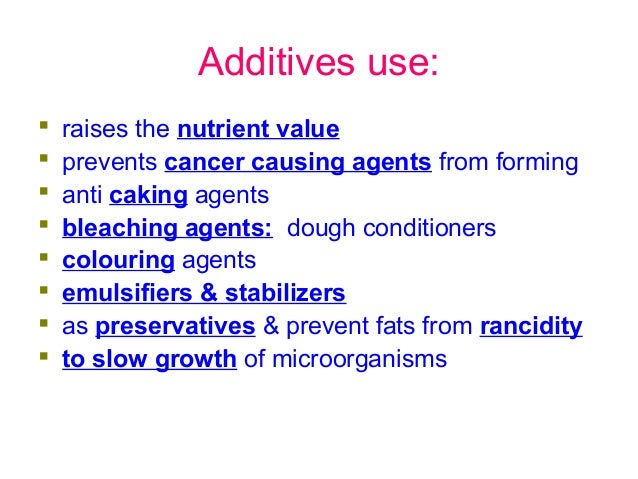 Additives use:

- raises the nutrient value
- prevents cancer causing agents from forming
- anti caking agents
- bleaching agents: dough conditioners
- colouring agents
- emulsifiers & stabilizers
- as preservatives & prevent fats from rancidity
- to slow growth of microorganisms